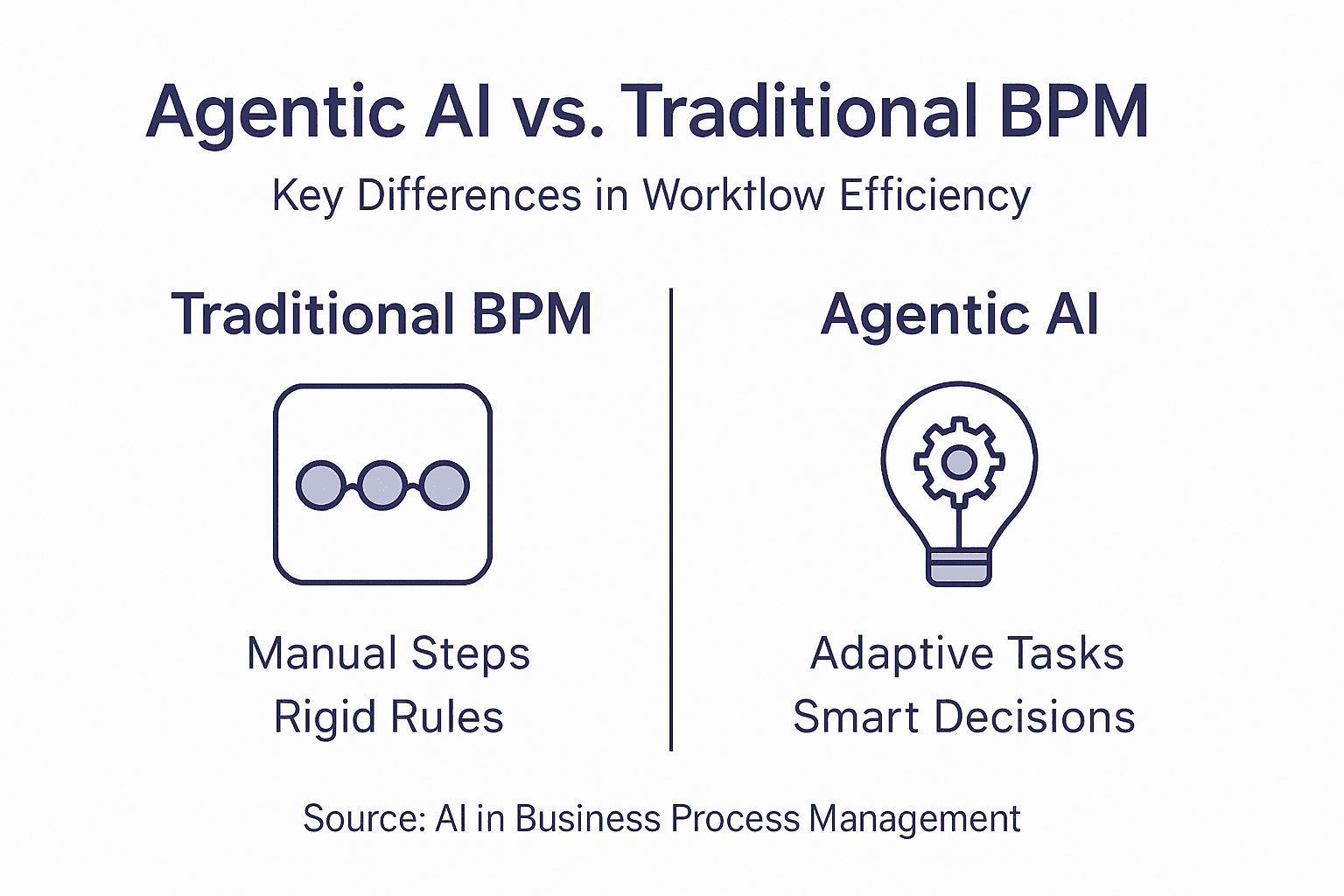 Agentic AI vs. Traditional BPM

Key Differences in Worktlow Efficiency

Traditional BPM

Manual Steps
Rigid Rules

Agentic AI

Adaptive Tasks
Smart Decisions

Source: AI in Business Process Management